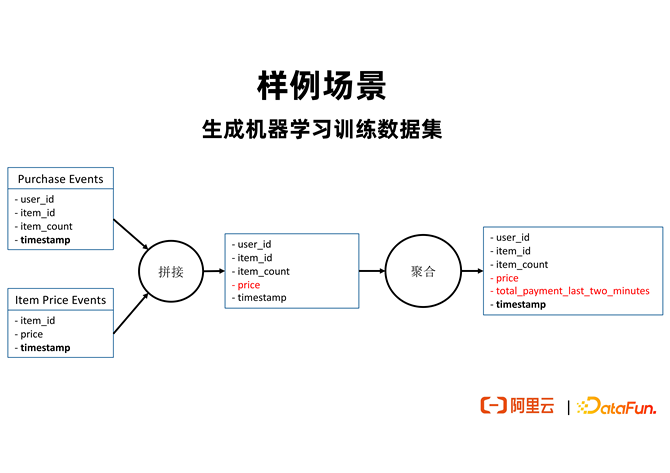 样例场景

生成机器学习训练数据集

Purchase Events
- user_id
- item_id
- item_count
- timestamp

Item Price Events
- item_id
- price
- timestamp

拼接

- user_id
- item_id
- item_count
- price
- timestamp

聚合

- user_id
- item_id
- item_count
- price
- total_payment_last_two_minutes
- timestamp

阿里云 | DataFun.